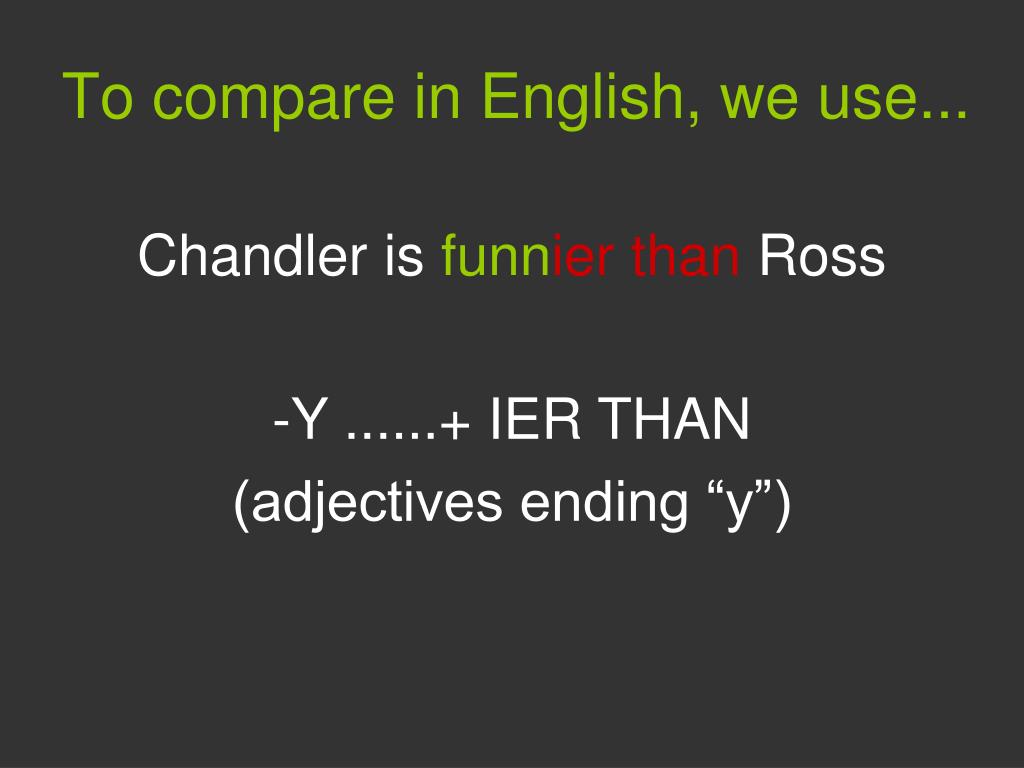 To compare in English, we use...

Chandler is funnier than Ross

-Y ......+ IER THAN
(adjectives ending “y”)